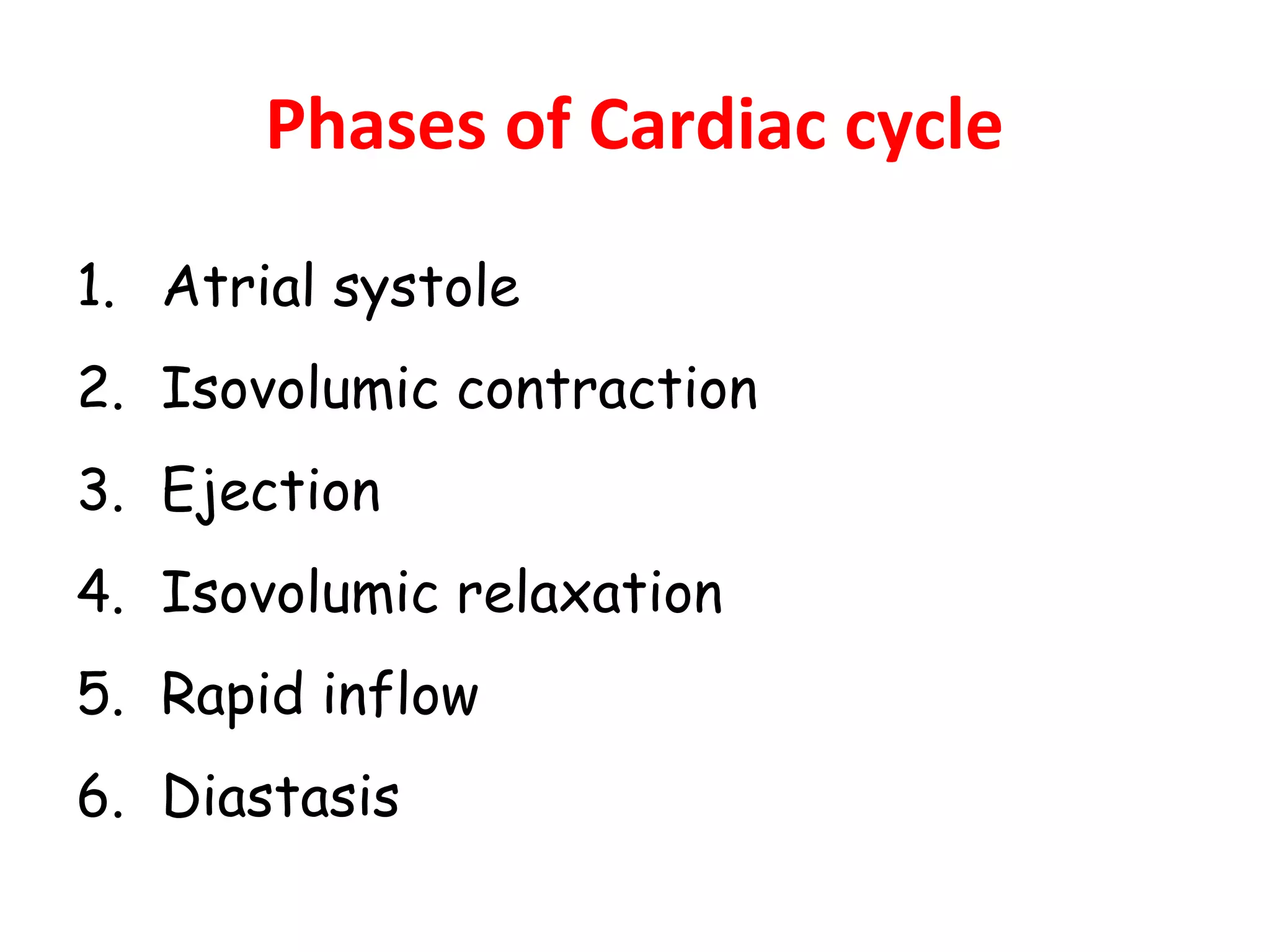 Phases of Cardiac cycle

1. Atrial systole
2. Isovolumic contraction
3. Ejection
4. Isovolumic relaxation
5. Rapid inflow
6. Diastasis